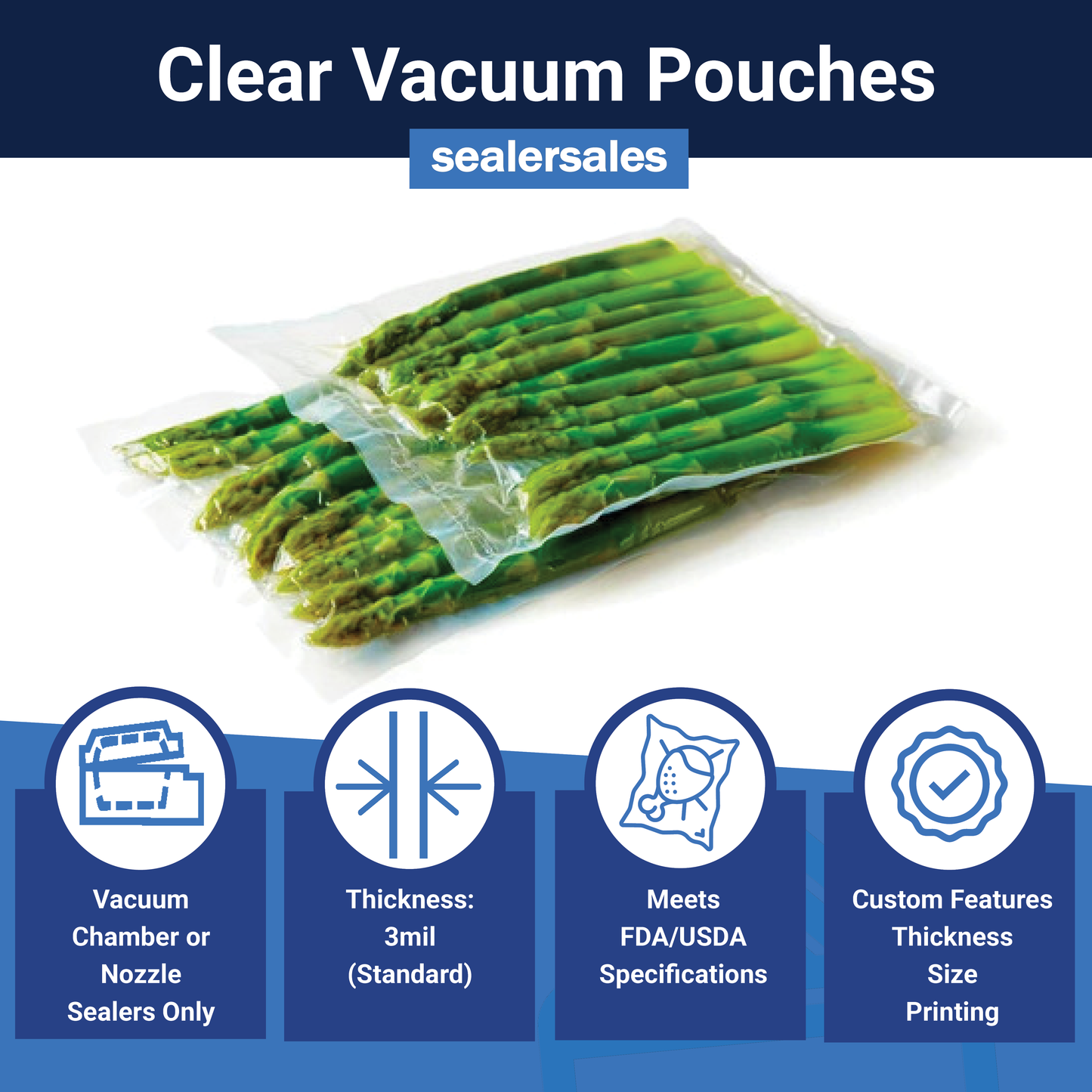 Clear Vacuum Pouches

sealersales

Vacuum Chamber or Nozzle Sealers Only

Thickness: 3mil (Standard)

Meets FDA/USDA Specifications

Custom Features
Thickness
Size
Printing